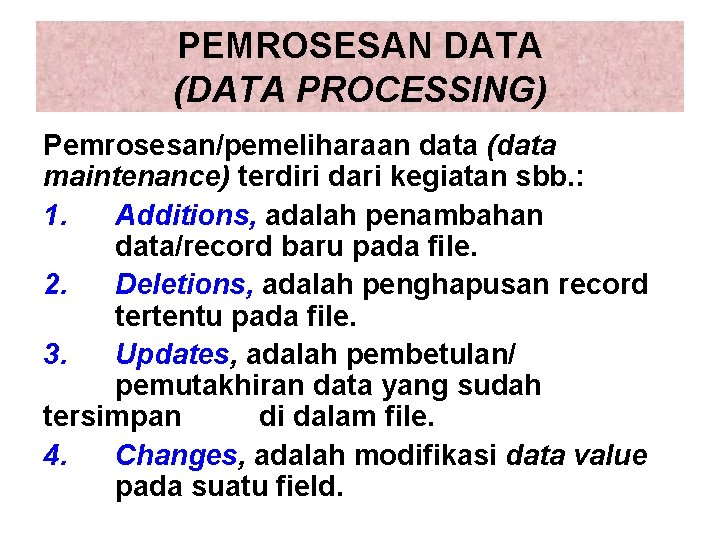 PEMROSESAN DATA
(DATA PROCESSING)

Pemrosesan/pemeliharaan data (data maintenance) terdiri dari kegiatan sbb.:

1. Additions, adalah penambahan data/record baru pada file.

2. Deletions, adalah penghapusan record tertentu pada file.

3. Updates, adalah pembetulan/ pemutakhiran data yang sudah tersimpan di dalam file.

4. Changes, adalah modifikasi data value pada suatu field.